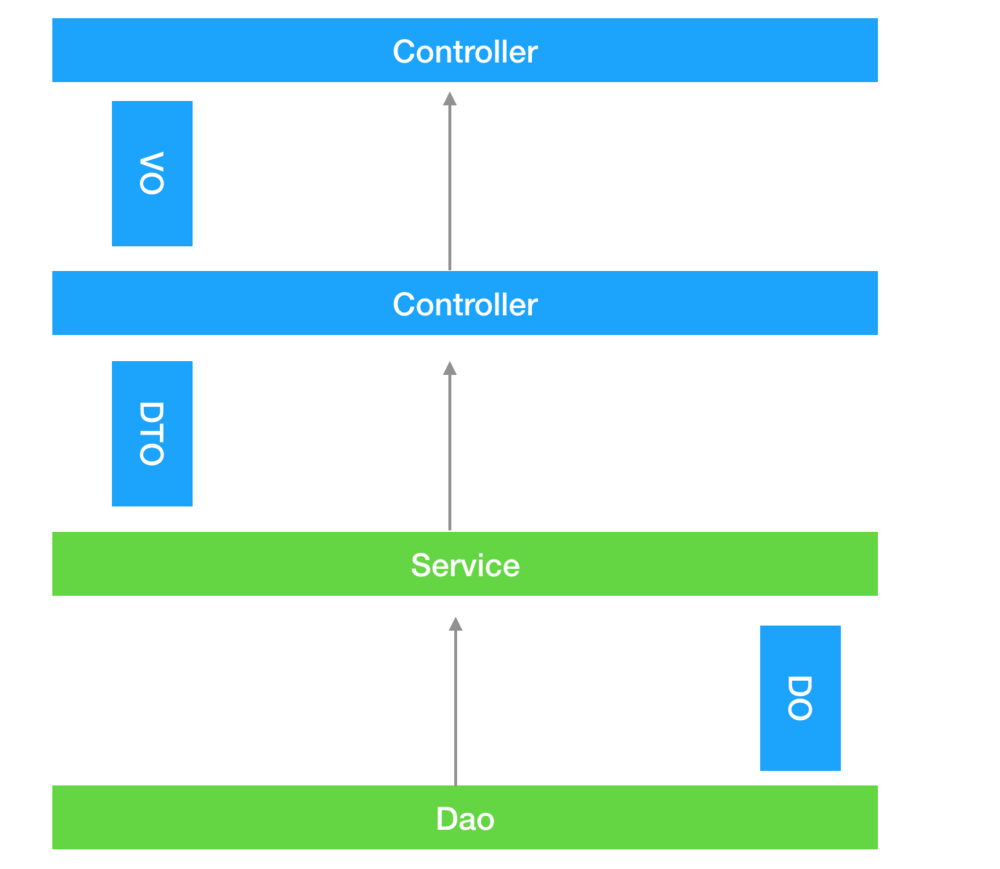 Controller

VO

Controller

DTO

Service

DO

Dao